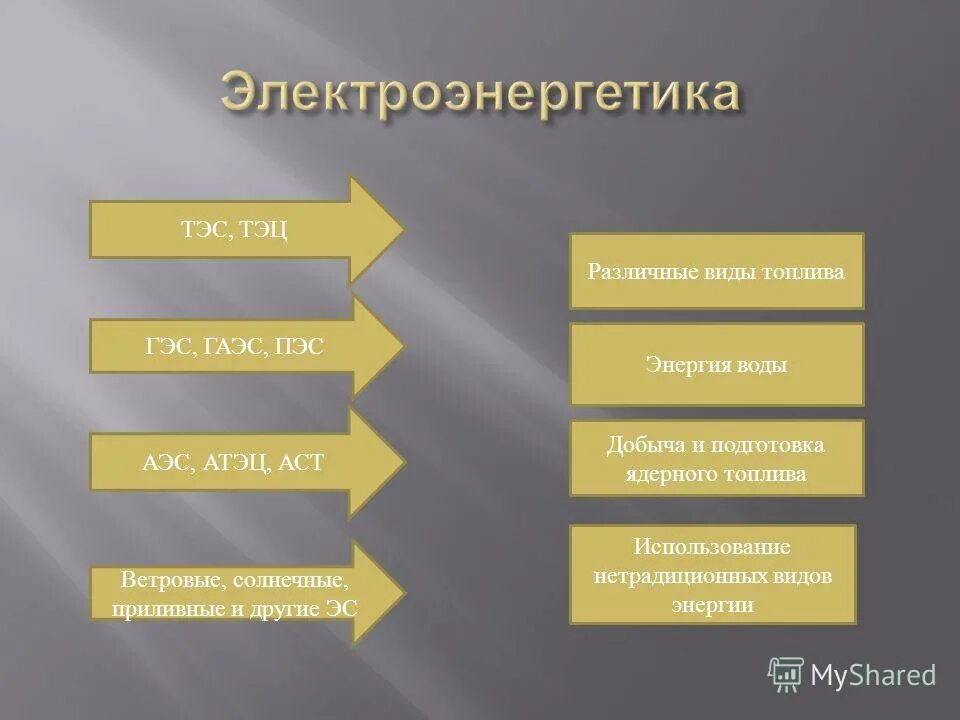 Электроэнергетика

ТЭС, ТЭЦ

ГЭС, ГАЭС, ПЭС

АЭС, АТЭЦ, АСТ

Ветровые, солнечные, приливные и другие ЭС

Различные виды топлива

Энергия воды

Добыча и подготовка ядерного топлива

Использование нетрадиционных видов энергии

MyShared